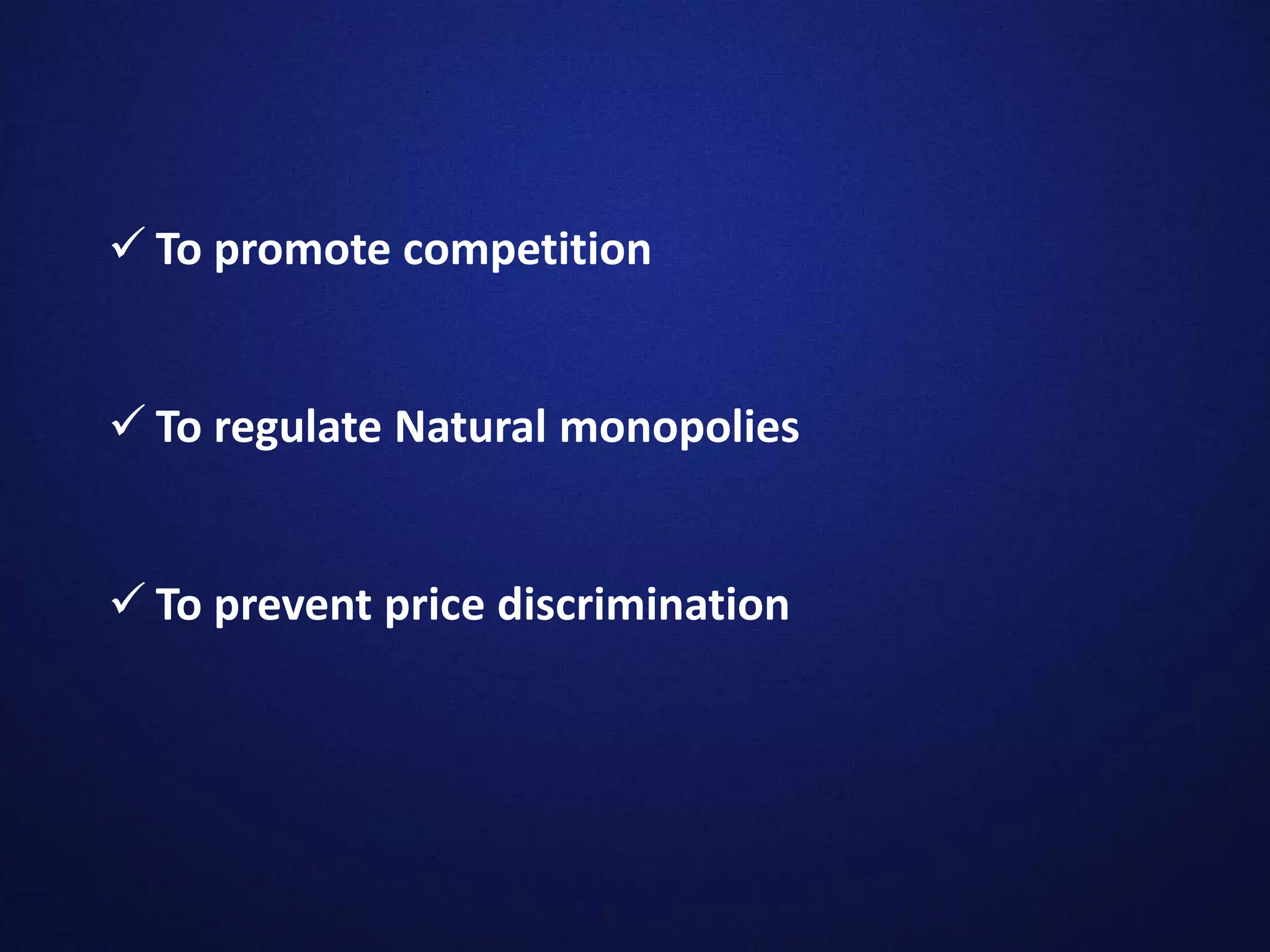 ✓ To promote competition

✓ To regulate Natural monopolies

✓ To prevent price discrimination